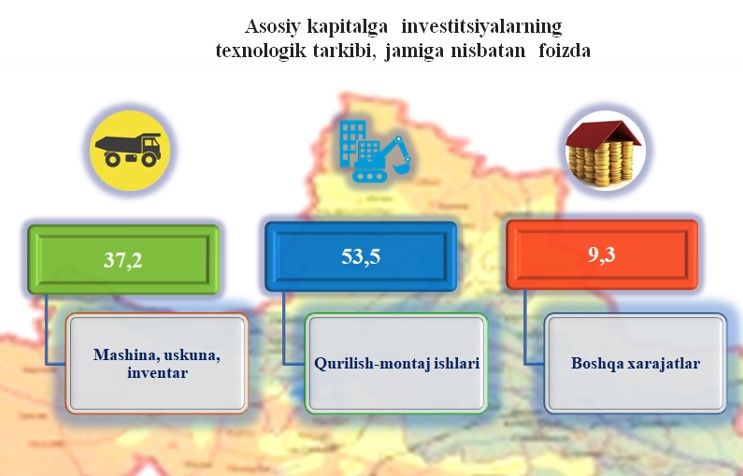 Asosiy kapitalga investitsiyalarning texnologik tarkibi, jamiga nisbatan foizda

37,2

Mashina, uskuna, inventar

53,5

Qurilish-montaj ishlari

9,3

Boshqa xarajatlar